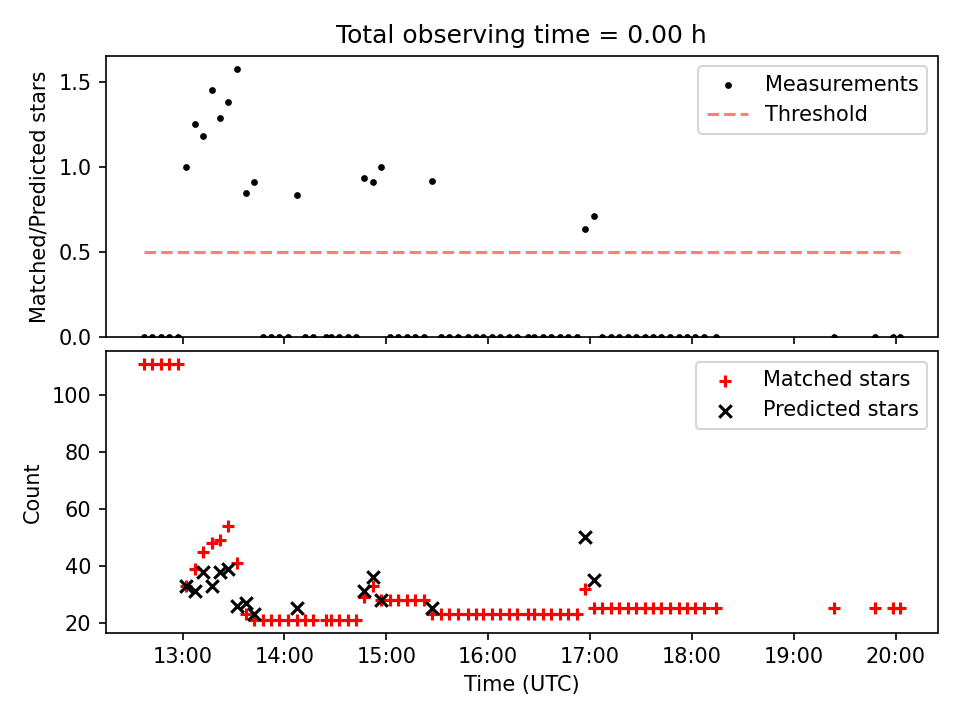 Total observing time = 0.00 h

Matched/Predicted stars

1.5
1.0
0.5
0.0

Measurements
Threshold

Count

100
80
60
40
20

Matched stars
Predicted stars

13:00
14:00
15:00
16:00
17:00
18:00
19:00
20:00

Time (UTC)